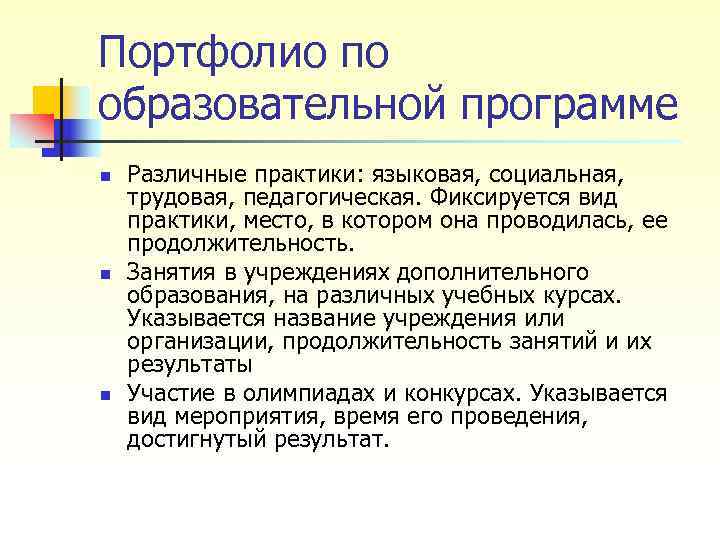 Портфолио по образовательной программе

- Различные практики: языковая, социальная, трудовая, педагогическая. Фиксируется вид практики, место, в котором она проводилась, ее продолжительность.
- Занятия в учреждениях дополнительного образования, на различных учебных курсах. Указывается название учреждения или организации, продолжительность занятий и их результаты
- Участие в олимпиадах и конкурсах. Указывается вид мероприятия, время его проведения, достигнутый результат.